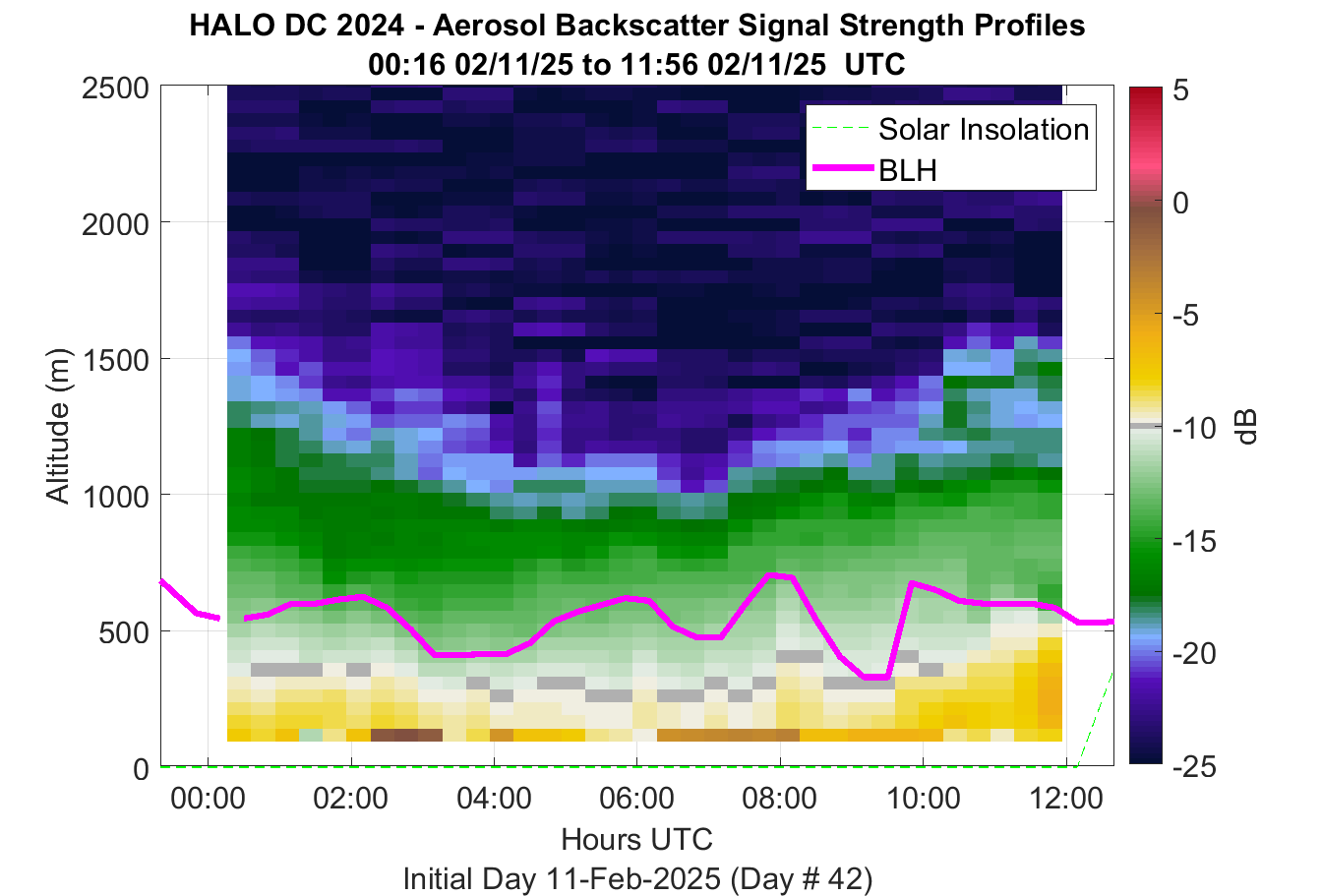 HALO DC 2024 - Aerosol Backscatter Signal Strength Profiles
00:16 02/11/25 to 11:56 02/11/25 UTC

Solar Insolation
BLH

Altitude (m)
2500
2000
1500
1000
500
0

00:00
02:00
04:00
06:00
08:00
10:00
12:00
Hours UTC
Initial Day 11-Feb-2025 (Day # 42)

5
0
-5
-10
-15
-20
-25
dB